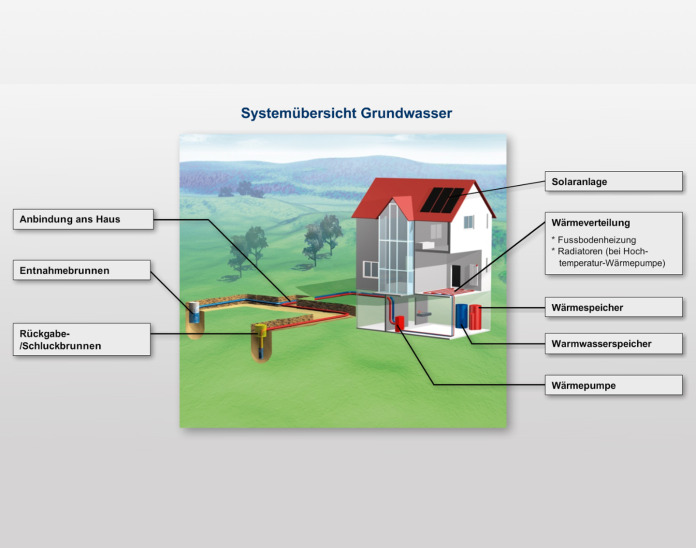 Systemübersicht Grundwasser

Anbindung ans Haus

Entnahmebrunnen

Rückgabe-/Schluckbrunnen

Solaranlage

Wärmeverteilung

* Fussbodenheizung
* Radiatoren (bei Hochtemperatur-Wärmepumpe)

Wärmespeicher

Warmwasserspeicher

Wärmepumpe